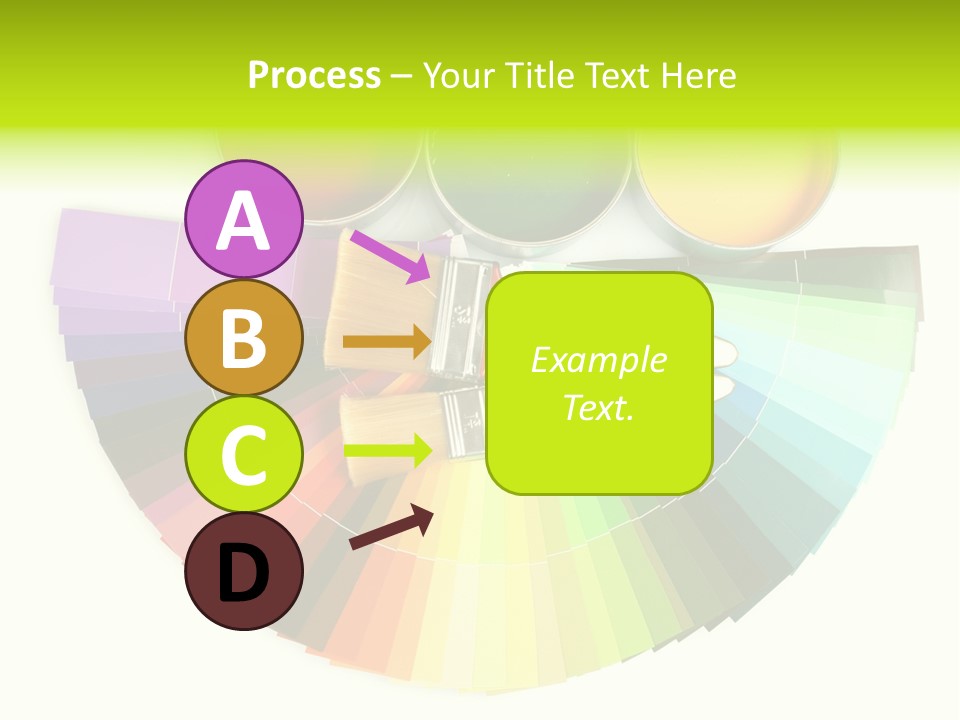 Process – Your Title Text Here

A

B

C

D

Example Text.